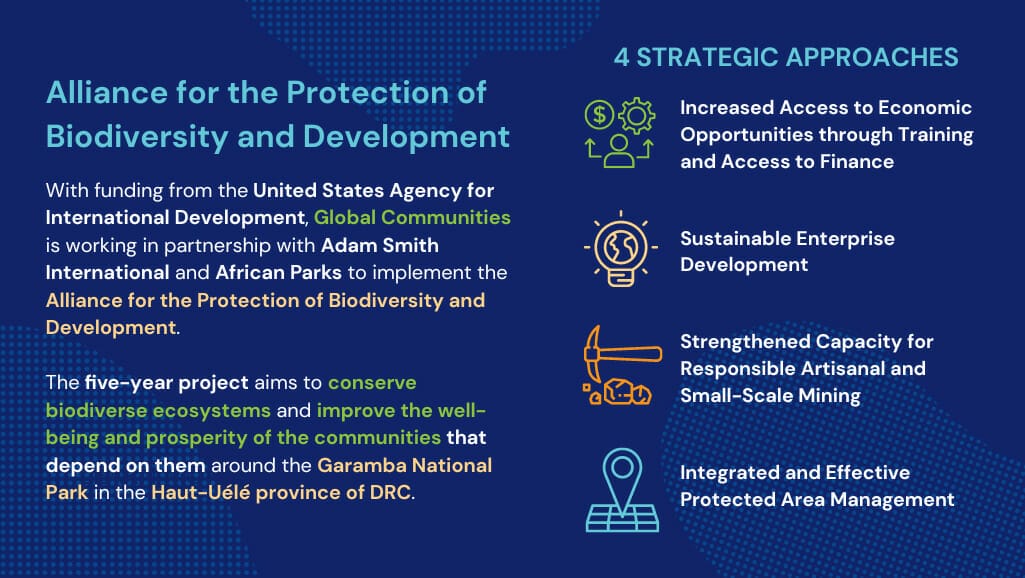 Alliance for the Protection of Biodiversity and Development

With funding from the United States Agency for International Development, Global Communities is working in partnership with Adam Smith International and African Parks to implement the Alliance for the Protection of Biodiversity and Development.

The five-year project aims to conserve biodiverse ecosystems and improve the well-being and prosperity of the communities that depend on them around the Garamba National Park in the Haut-Uélé province of DRC.

4 STRATEGIC APPROACHES

Increased Access to Economic Opportunities through Training and Access to Finance

Sustainable Enterprise Development

Strengthened Capacity for Responsible Artisanal and Small-Scale Mining

Integrated and Effective Protected Area Management